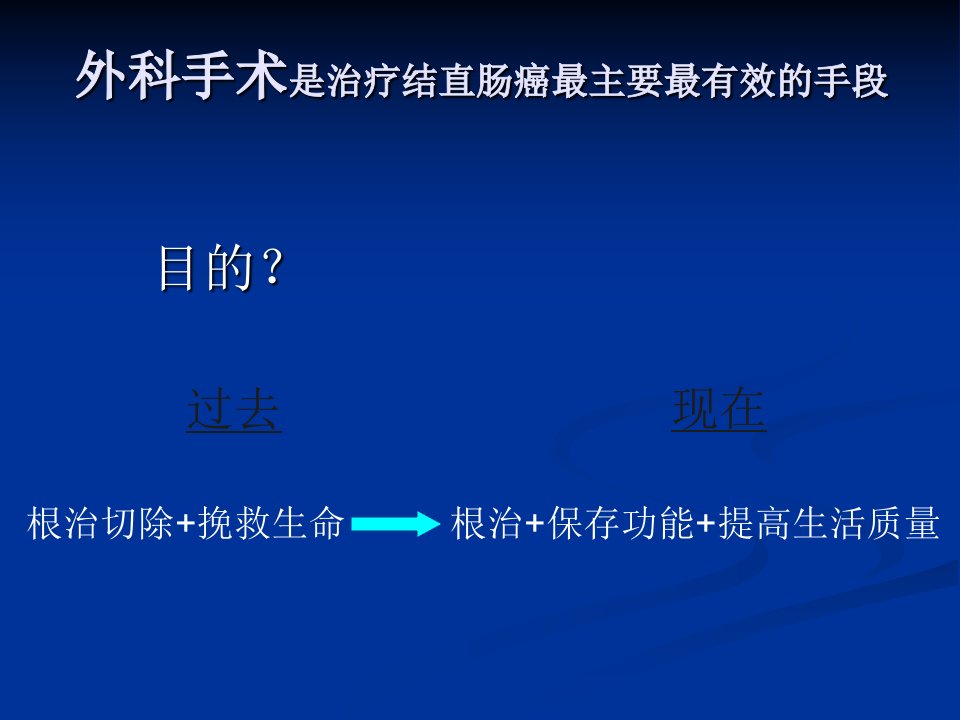 外科手术是治疗结直肠癌最主要最有效的手段

目的？

过去

现在

根治切除+挽救生命 根治+保存功能+提高生活质量